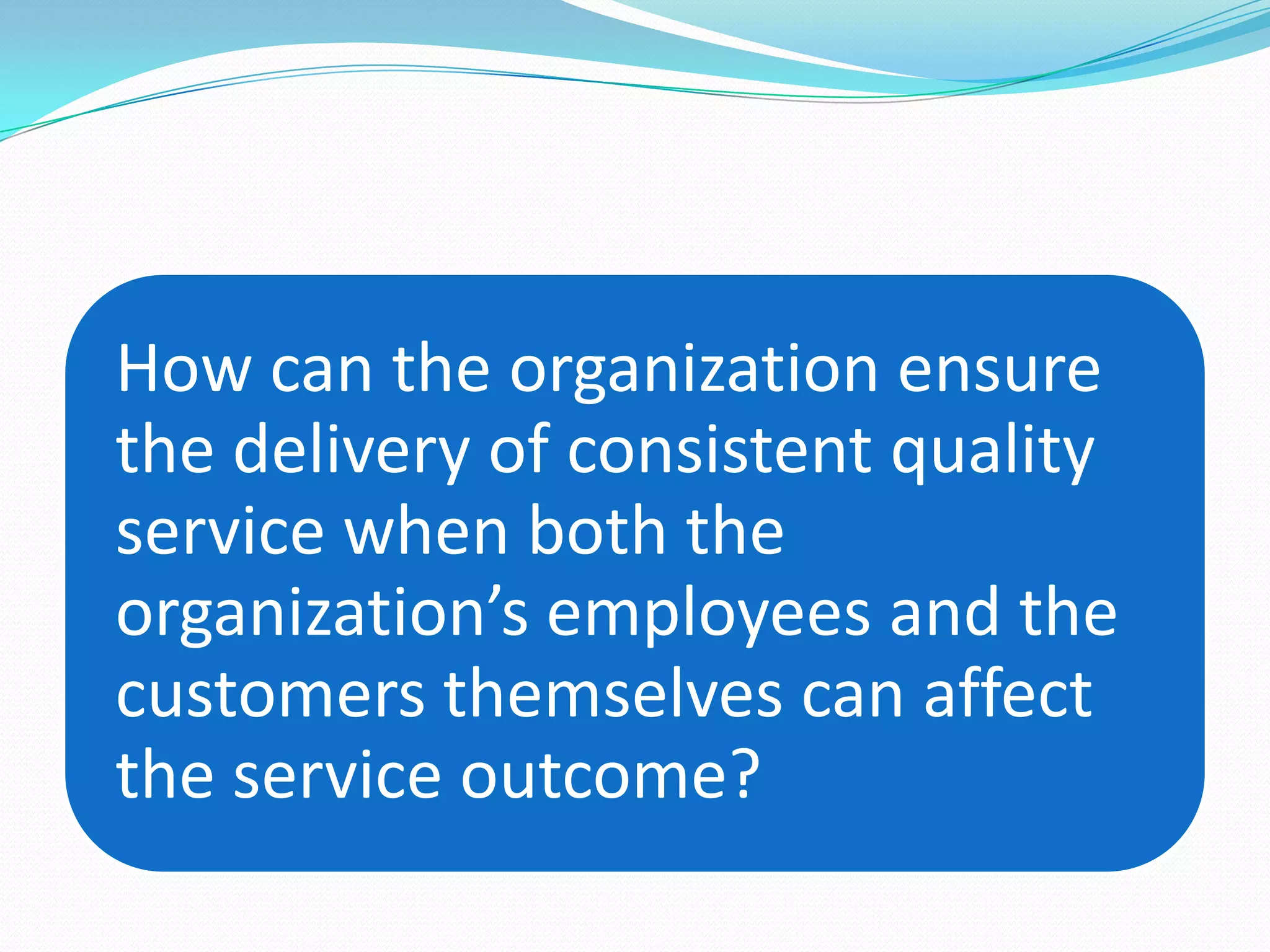 How can the organization ensure the delivery of consistent quality service when both the organization’s employees and the customers themselves can affect the service outcome?